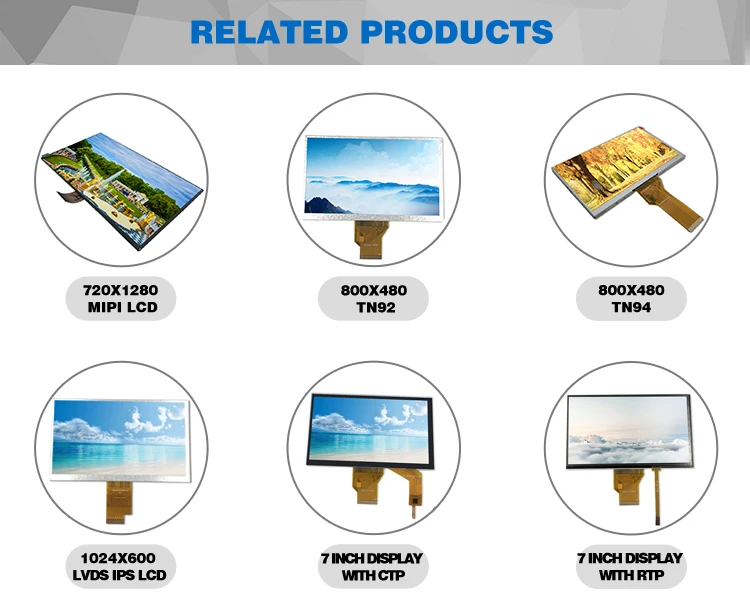 RELATED PRODUCTS

720X1280
MIPI LCD

800X480
TN92

800X480
TN94

1024X600
LVDS IPS LCD

7 INCH DISPLAY
WITH CTP

7 INCH DISPLAY
WITH RTP